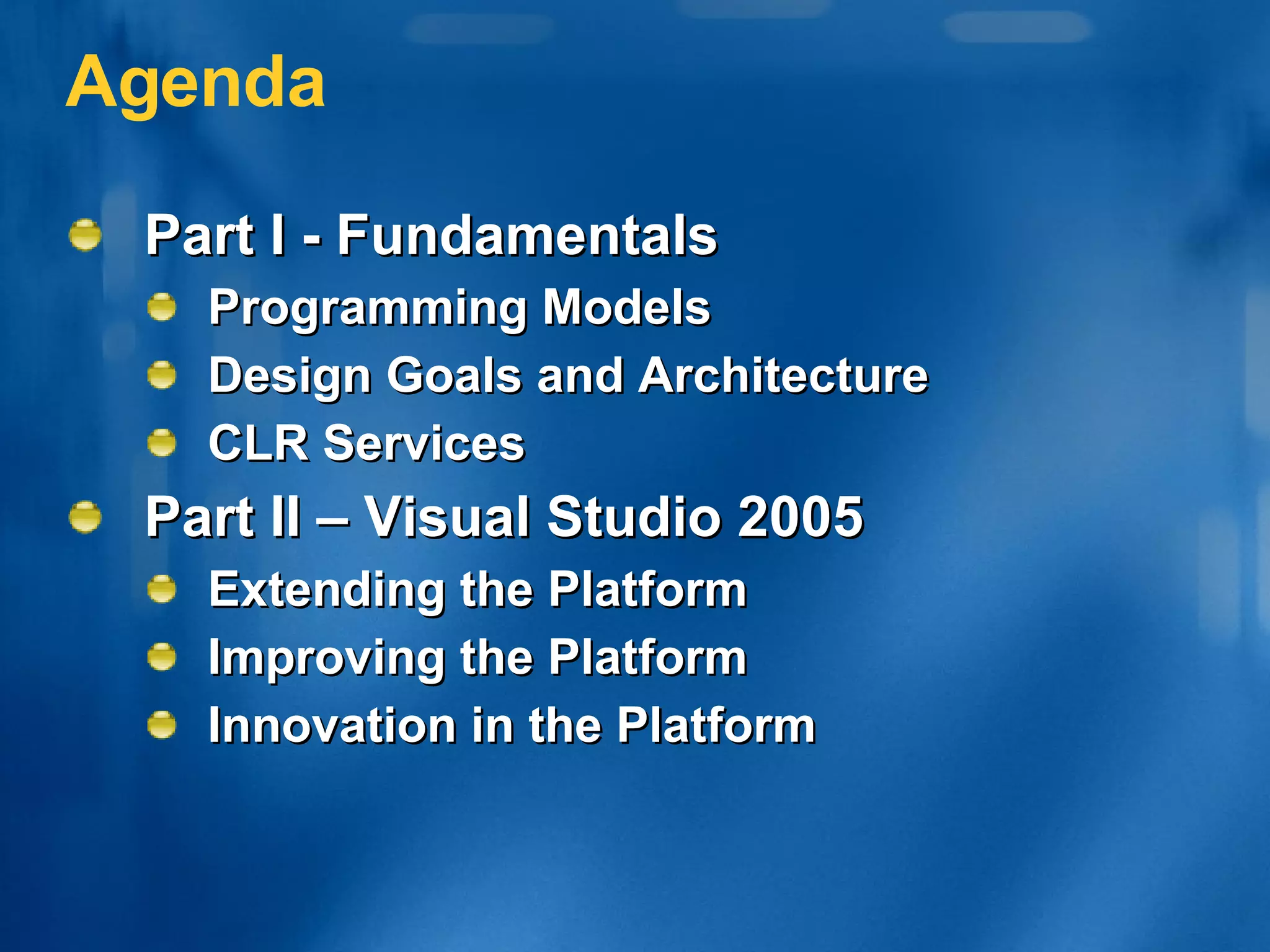 Agenda

Part I - Fundamentals
Programming Models
Design Goals and Architecture
CLR Services
Part II – Visual Studio 2005
Extending the Platform
Improving the Platform
Innovation in the Platform